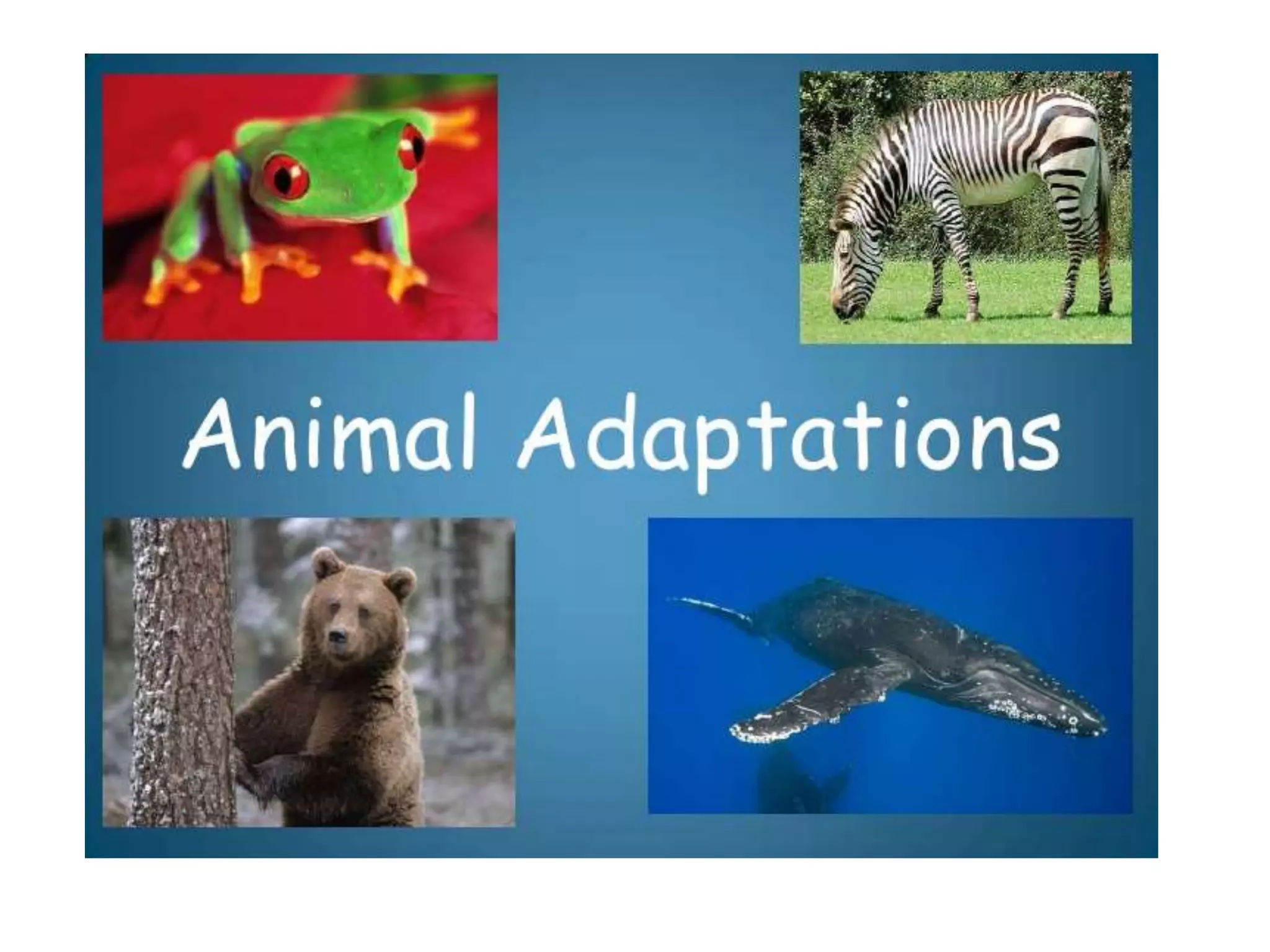 Animal Adaptations